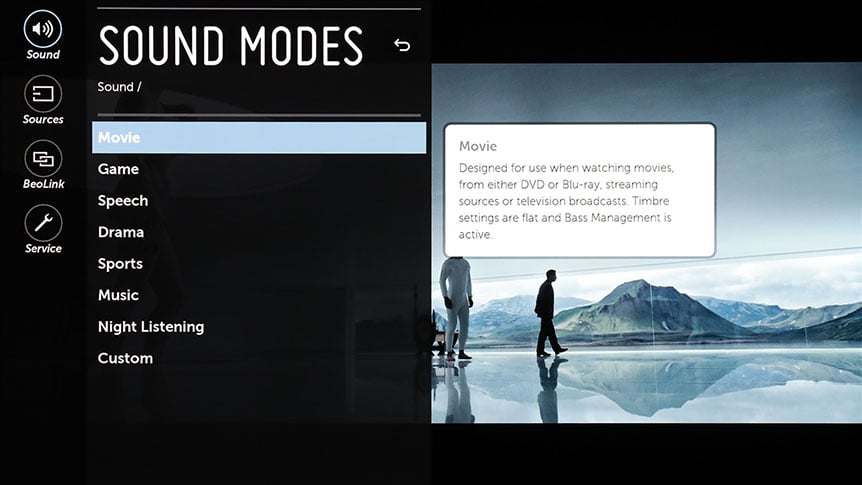 Sound
Sources
BeoLink
Service

SOUND MODES

Sound /

Movie
Game
Speech
Drama
Sports
Music
Night Listening
Custom

Movie
Designed for use when watching movies, from either DVD or Blu-ray, streaming sources or television broadcasts. Timbre settings are flat and Bass Management is active.